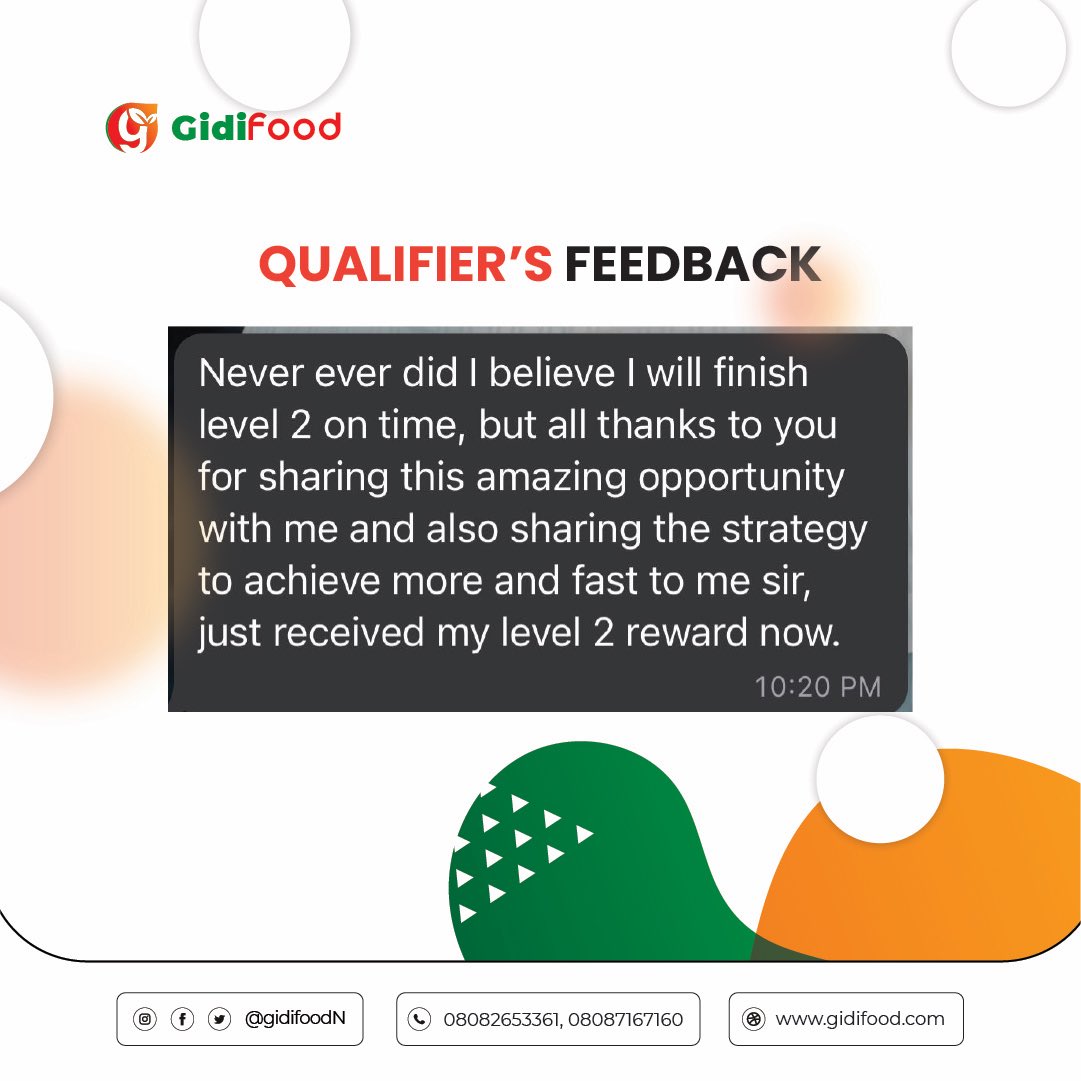 GidiFood

QUALIFIER'S FEEDBACK

Never ever did I believe I will finish level 2 on time, but all thanks to you for sharing this amazing opportunity with me and also sharing the strategy to achieve more and fast to me sir, just received my level 2 reward now.

10:20 PM

@gidifoodN

08082653361, 08087167160

www.gidifood.com